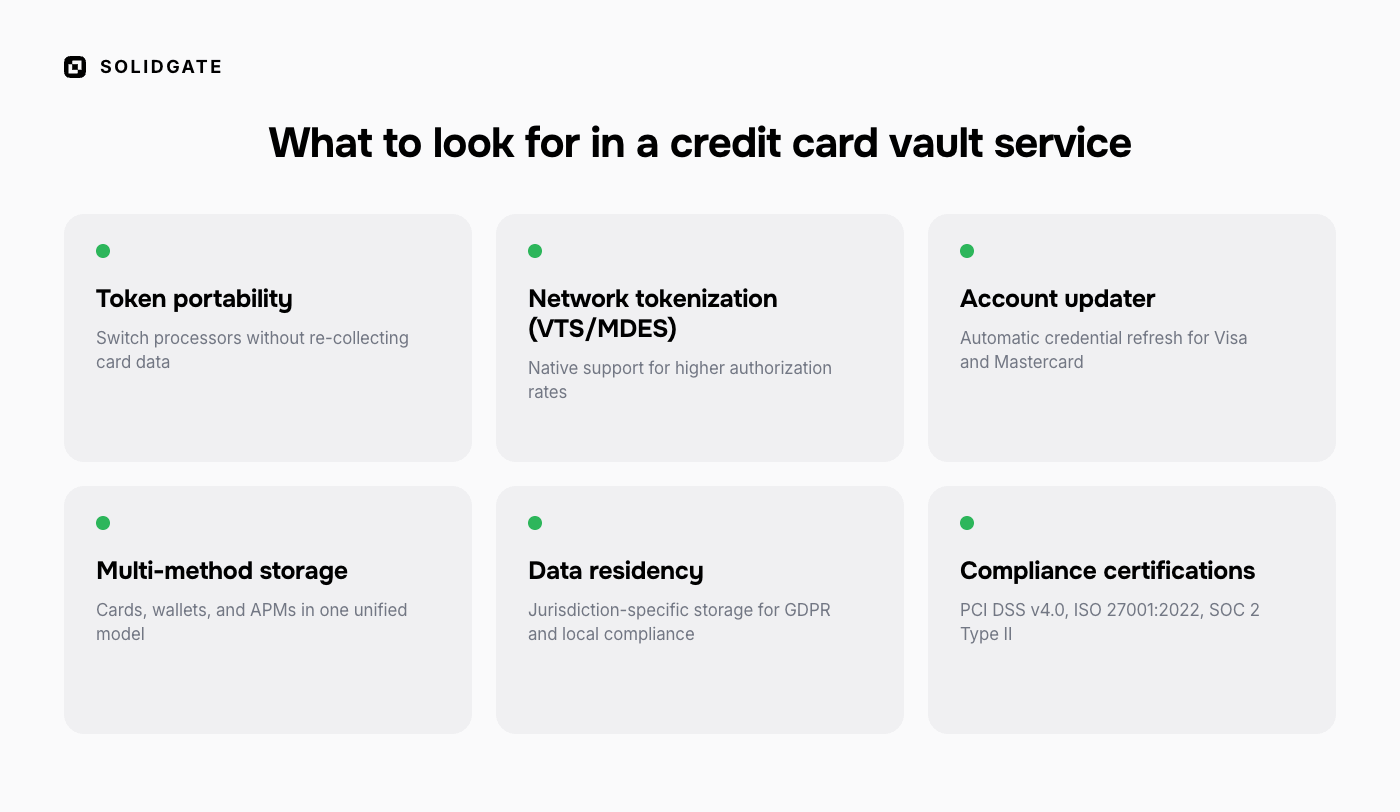 SOLIDGATE

What to look for in a credit card vault service

Token portability
Switch processors without re-collecting card data

Network tokenization (VTS/MDES)
Native support for higher authorization rates

Account updater
Automatic credential refresh for Visa and Mastercard

Multi-method storage
Cards, wallets, and APMs in one unified model

Data residency
Jurisdiction-specific storage for GDPR and local compliance

Compliance certifications
PCI DSS v4.0, ISO 27001:2022, SOC 2 Type II